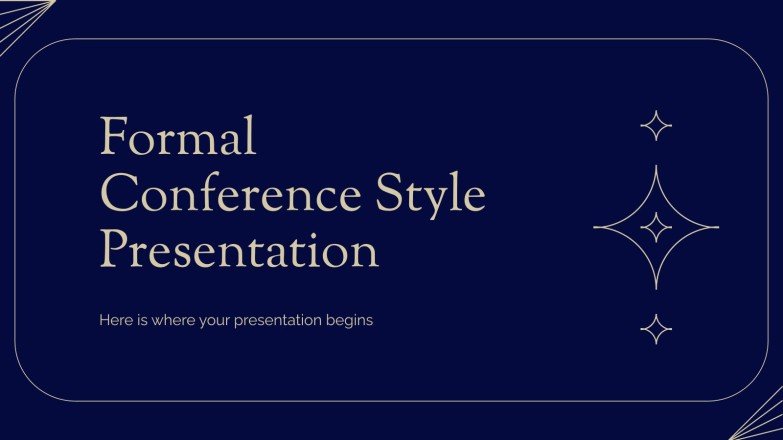 Formal Conference Style Presentation

Here is where your presentation begins